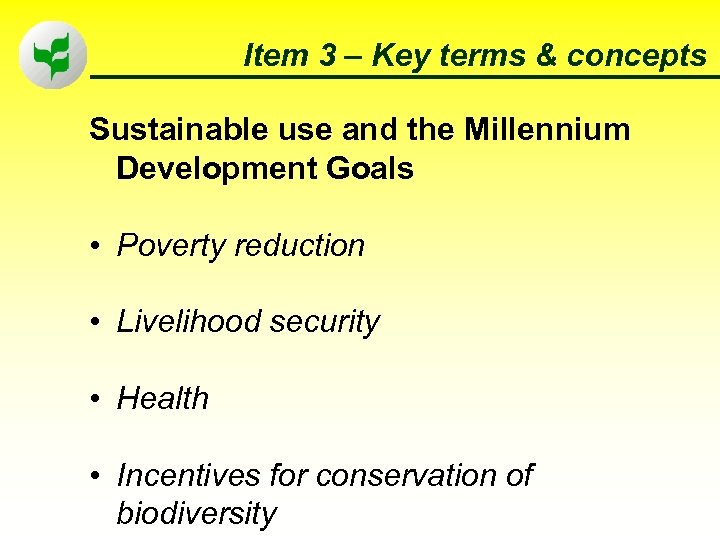 Item 3 – Key terms & concepts

Sustainable use and the Millennium Development Goals

• Poverty reduction

• Livelihood security

• Health

• Incentives for conservation of biodiversity